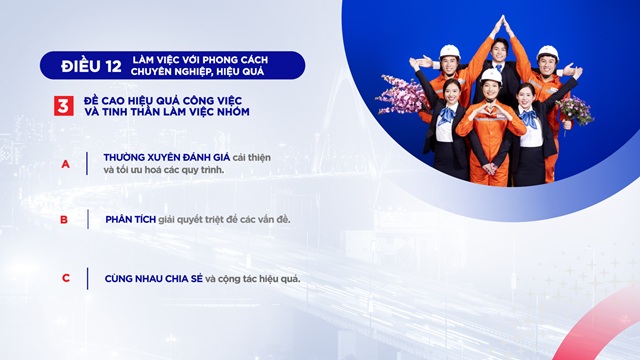 ĐIỀU 12 LÀM VIỆC VỚI PHONG CÁCH CHUYÊN NGHIỆP, HIỆU QUẢ

3 ĐỀ CAO HIỆU QUẢ CÔNG VIỆC VÀ TINH THẦN LÀM VIỆC NHÓM

A THƯỜNG XUYÊN ĐÁNH GIÁ cải thiện và tối ưu hoá các quy trình.

B PHÂN TÍCH giải quyết triệt để các vấn đề.

C CÙNG NHAU CHIA SẺ và cộng tác hiệu quả.